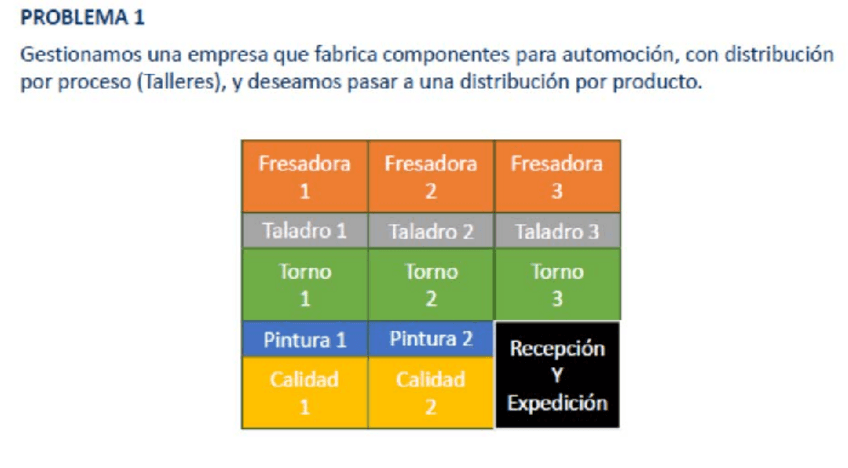 PROBLEMA 1

Gestionamos una empresa que fabrica componentes para automoción, con distribución por proceso (Talleres), y deseamos pasar a una distribución por producto.

| Fresadora 1 | Fresadora 2 | Fresadora 3 |
|---|---|---|
| Taladro 1 | Taladro 2 | Taladro 3 |
| Torno 1 | Torno 2 | Torno 3 |
| Pintura 1 | Pintura 2 | Recepción Y Expedición |
| Calidad 1 | Calidad 2 | |